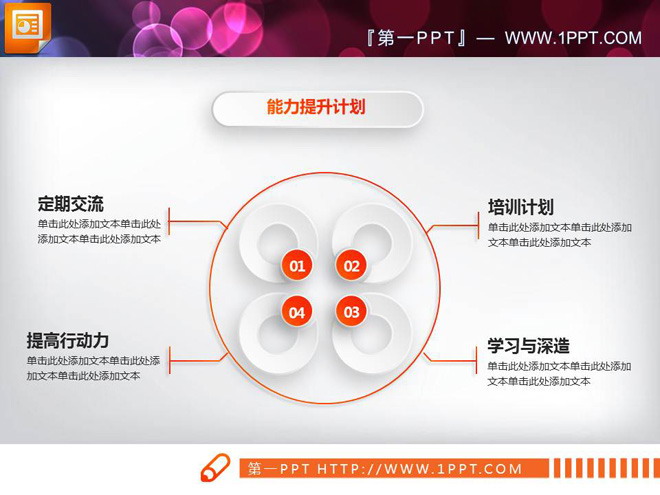 『第一PPT』— WWW.1PPT.COM

能力提升计划

定期交流
单击此处添加文本单击此处添加文本单击此处添加文本

培训计划
单击此处添加文本单击此处添加文本单击此处添加文本

01

02

04

03

提高行动力
单击此处添加文本单击此处添加文本单击此处添加文本

学习与深造
单击此处添加文本单击此处添加文本单击此处添加文本

第一PPT HTTP://WWW.1PPT.COM